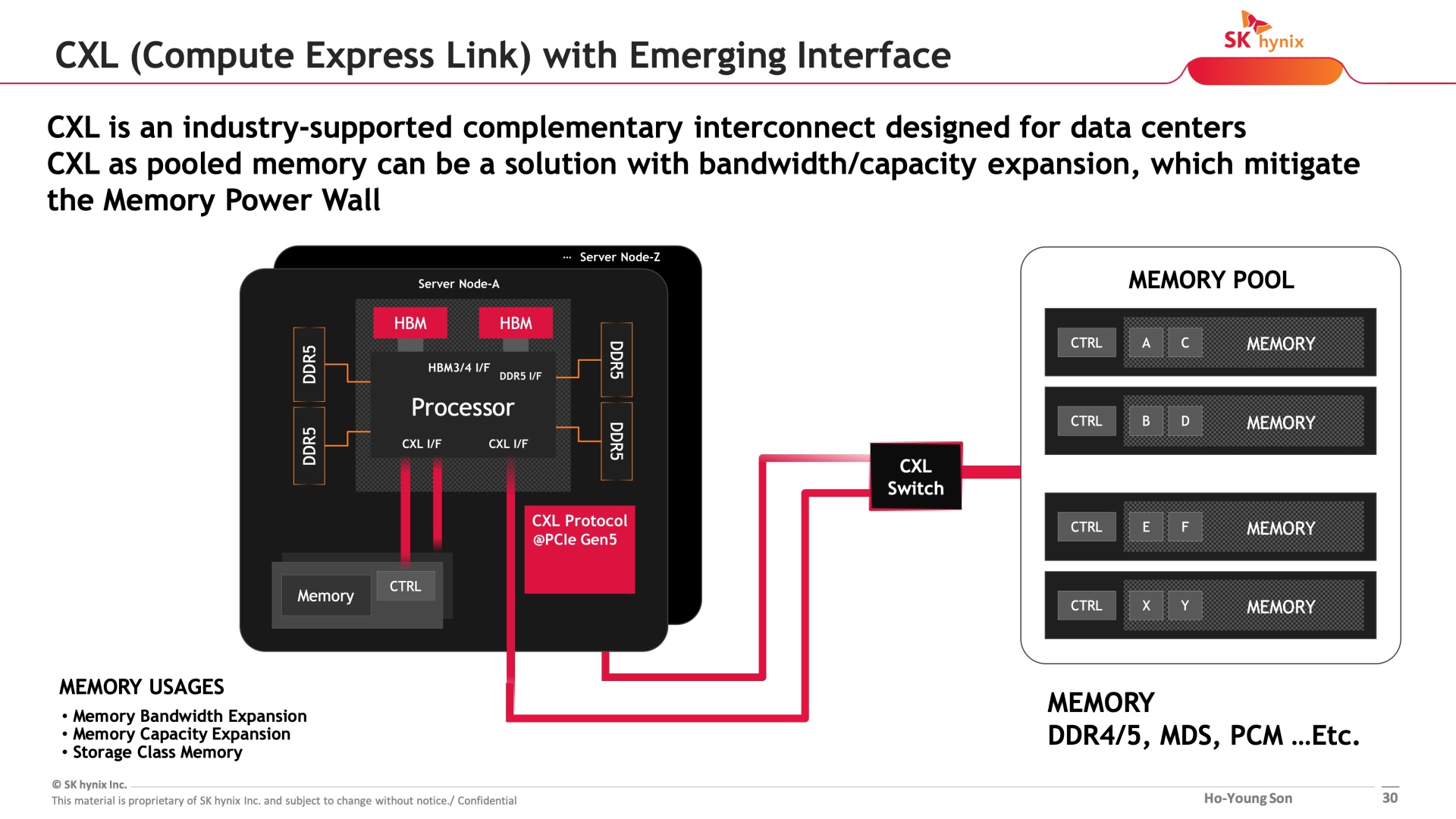 CXL (Compute Express Link) with Emerging Interface

SK hynix

CXL is an industry-supported complementary interconnect designed for data centers
CXL as pooled memory can be a solution with bandwidth/capacity expansion, which mitigate the Memory Power Wall

··· Server Node-Z

Server Node-A

HBM

HBM

DDR5

DDR5

DDR5

DDR5

HBM3/4 I/F

DDR5 I/F

Processor

CXL I/F

CXL I/F

CXL Protocol @PCIe Gen5

Memory

CTRL

CXL Switch

MEMORY POOL

CTRL A C MEMORY

CTRL B D MEMORY

CTRL E F MEMORY

CTRL X Y MEMORY

MEMORY USAGES
• Memory Bandwidth Expansion
• Memory Capacity Expansion
• Storage Class Memory

MEMORY
DDR4/5, MDS, PCM …Etc.

© SK hynix Inc.
This material is proprietary of SK hynix Inc. and subject to change without notice./ Confidential

Ho-Young Son

30